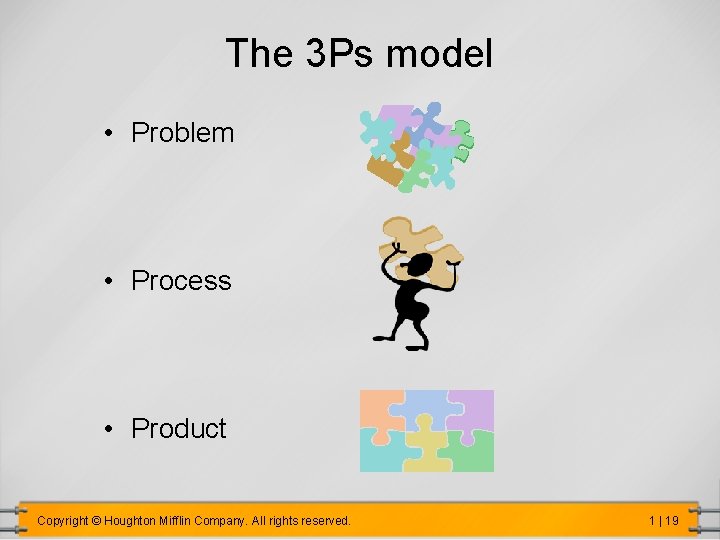 The 3Ps model

• Problem

• Process

• Product

Copyright © Houghton Mifflin Company. All rights reserved.

1 | 19